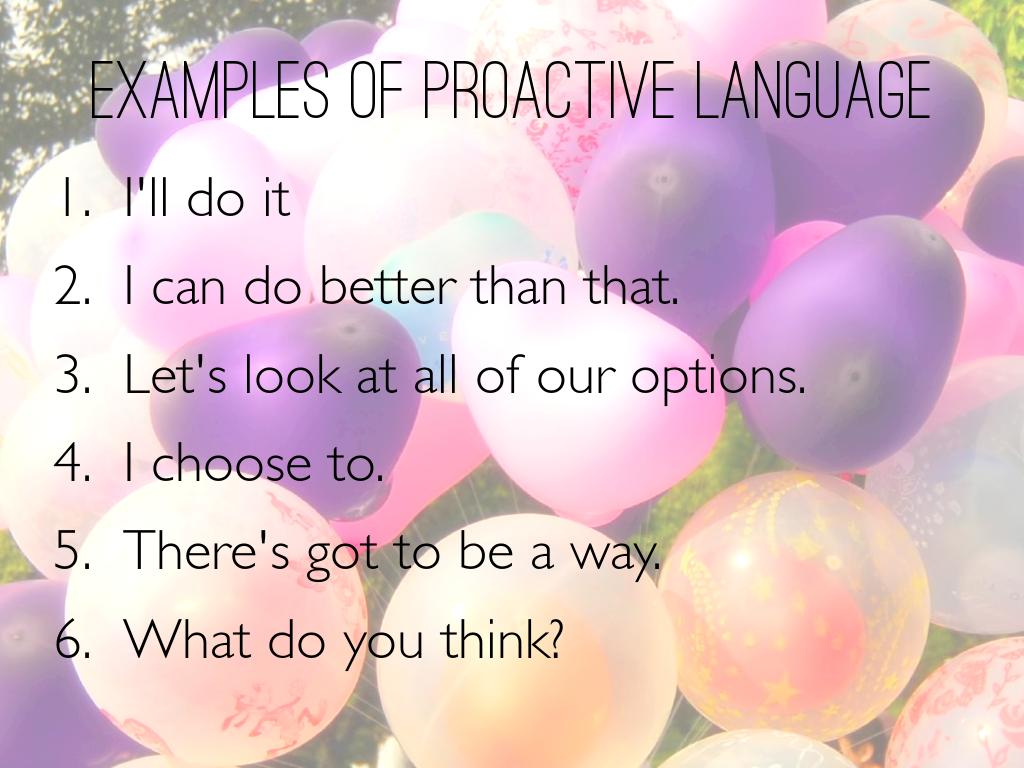 EXAMPLES OF PROACTIVE LANGUAGE

1. I'll do it
2. I can do better than that.
3. Let's look at all of our options.
4. I choose to.
5. There's got to be a way.
6. What do you think?